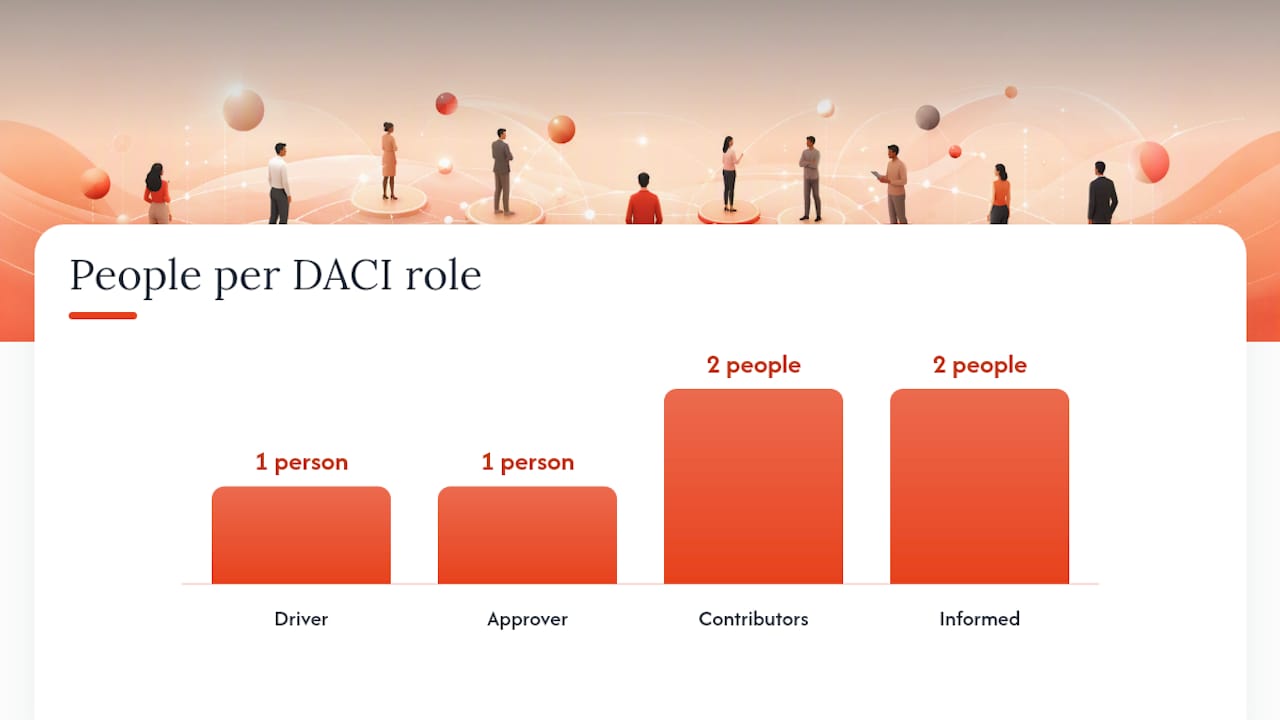 People per DACI role

1 person
1 person
2 people
2 people

Driver
Approver
Contributors
Informed